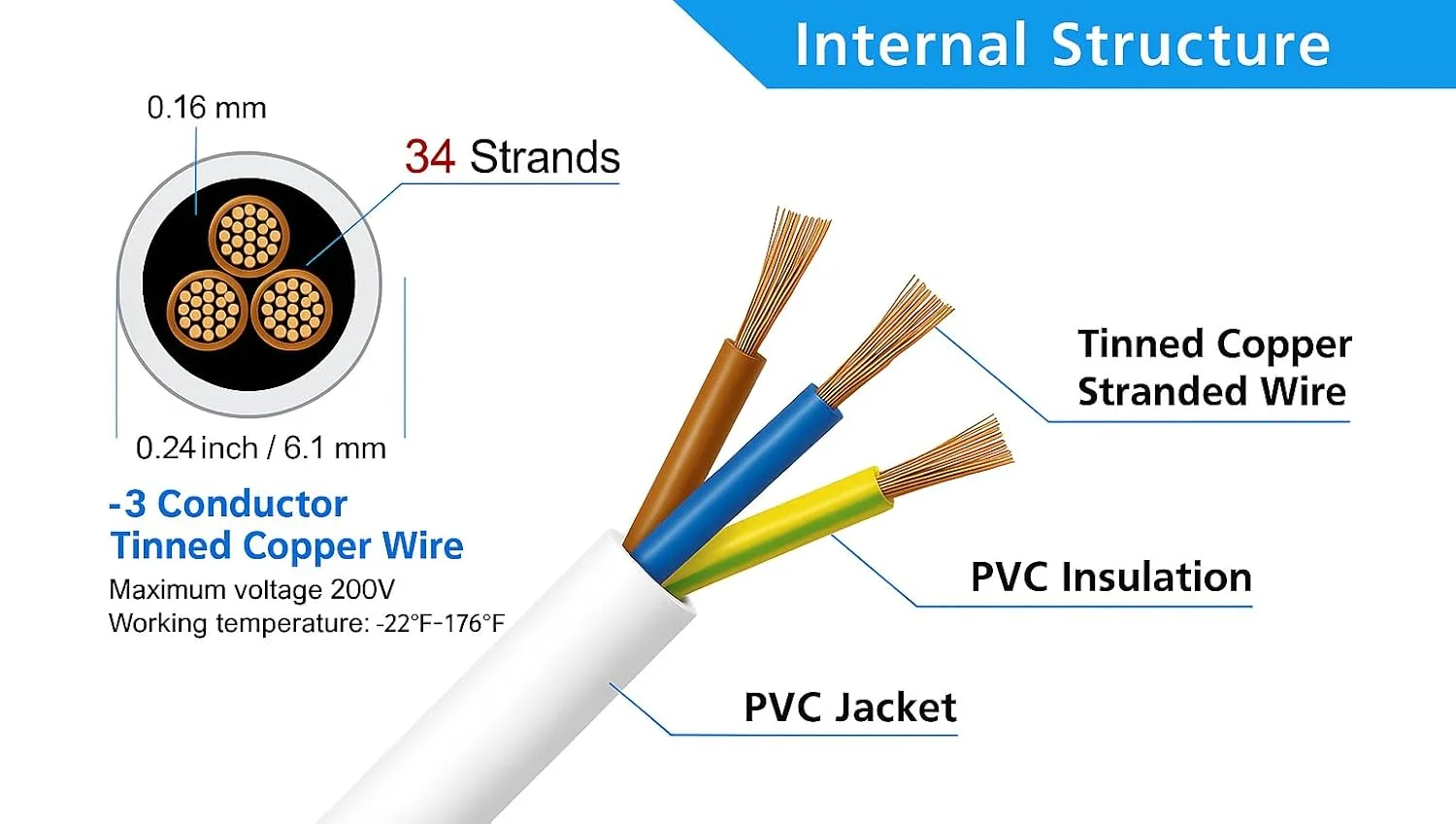 Internal Structure

0.16 mm

34 Strands

0.24 inch / 6.1 mm

-3 Conductor
Tinned Copper Wire

Maximum voltage 200V
Working temperature: -22°F-176°F

Tinned Copper
Stranded Wire

PVC Insulation

PVC Jacket